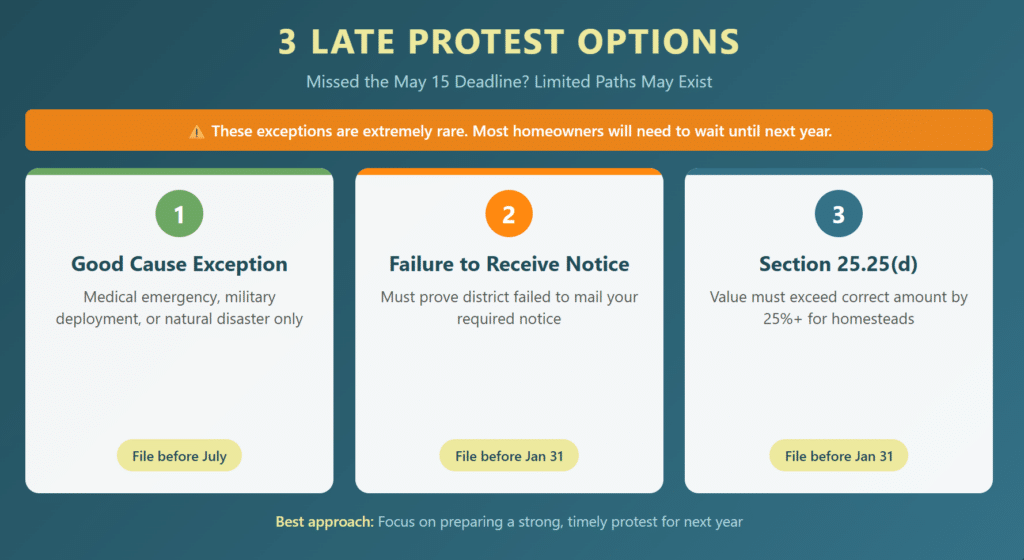 3 LATE PROTEST OPTIONS

Missed the May 15 Deadline? Limited Paths May Exist

⚠️ These exceptions are extremely rare. Most homeowners will need to wait until next year.

1

Good Cause Exception

Medical emergency, military deployment, or natural disaster only

File before July

2

Failure to Receive Notice

Must prove district failed to mail your required notice

File before Jan 31

3

Section 25.25(d)

Value must exceed correct amount by 25%+ for homesteads

File before Jan 31

Best approach: Focus on preparing a strong, timely protest for next year